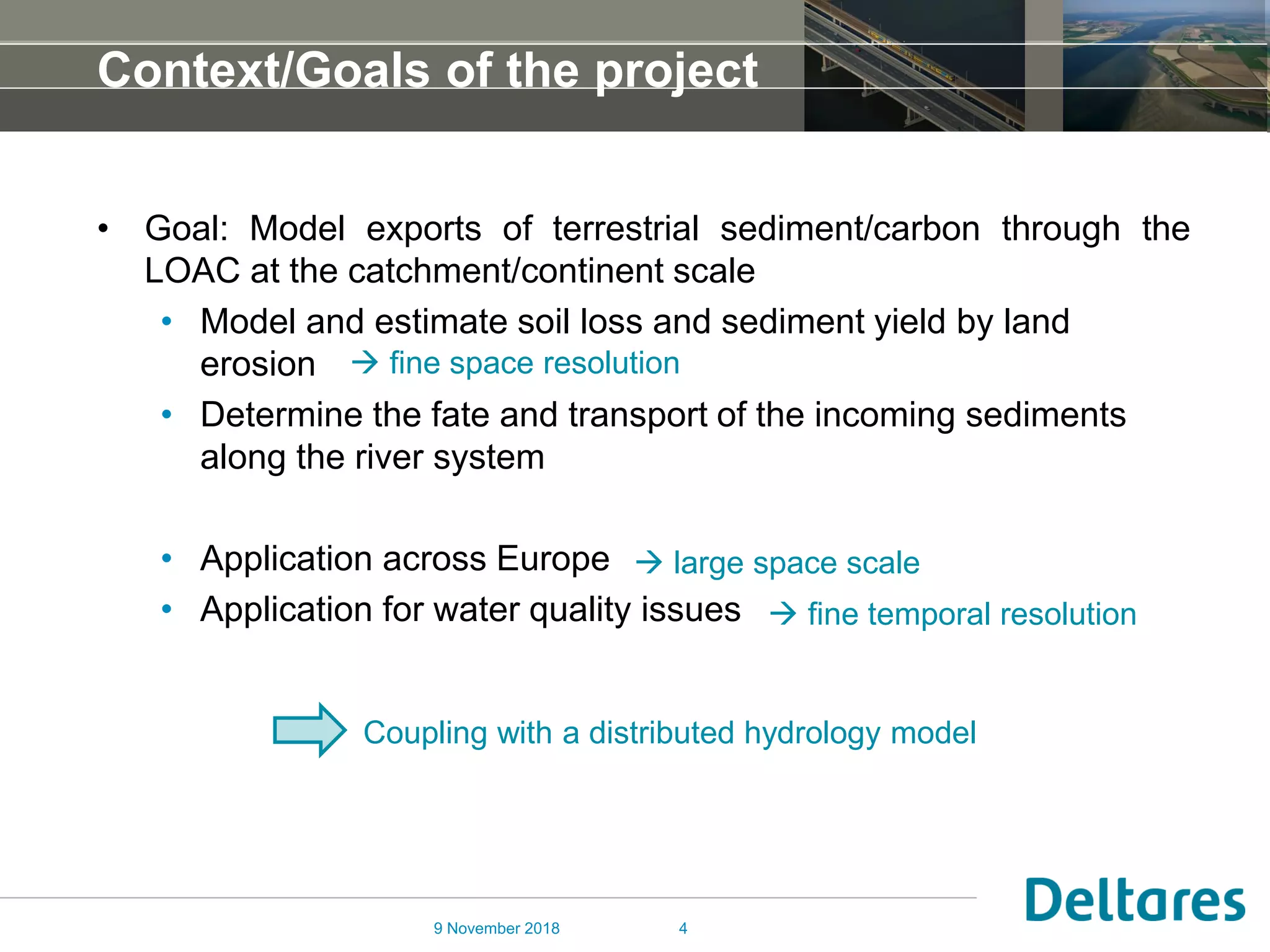 Context/Goals of the project

• Goal: Model exports of terrestrial sediment/carbon through the LOAC at the catchment/continent scale
  • Model and estimate soil loss and sediment yield by land erosion → fine space resolution
  • Determine the fate and transport of the incoming sediments along the river system

  • Application across Europe → large space scale
  • Application for water quality issues → fine temporal resolution

Coupling with a distributed hydrology model

9 November 2018 4

Deltares